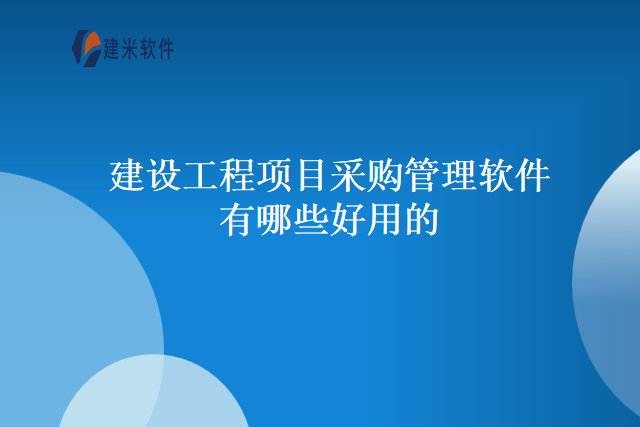 建米软件

建设工程项目采购管理软件有哪些好用的